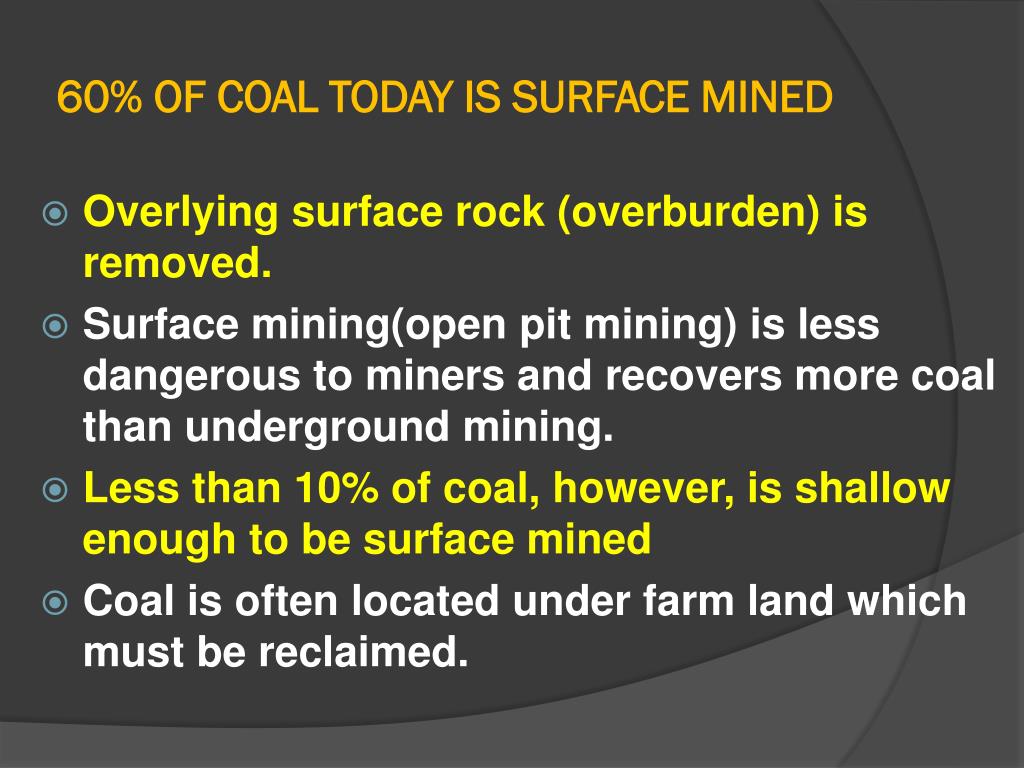 60% OF COAL TODAY IS SURFACE MINED

Overlying surface rock (overburden) is removed.

Surface mining(open pit mining) is less dangerous to miners and recovers more coal than underground mining.

Less than 10% of coal, however, is shallow enough to be surface mined

Coal is often located under farm land which must be reclaimed.